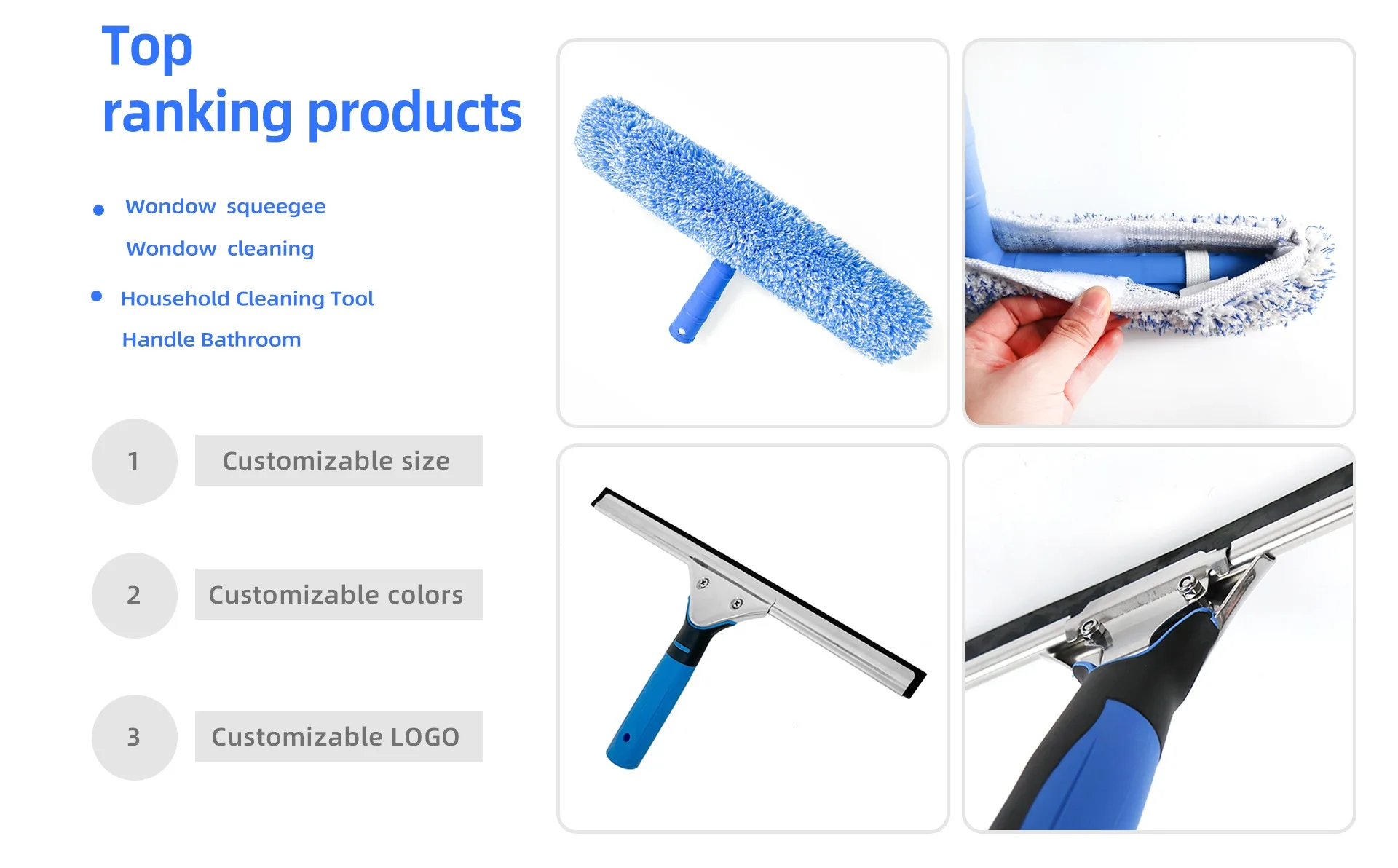 Top
ranking products

• Wondow squeegee
Wondow cleaning

• Household Cleaning Tool
Handle Bathroom

1 Customizable size

2 Customizable colors

3 Customizable LOGO